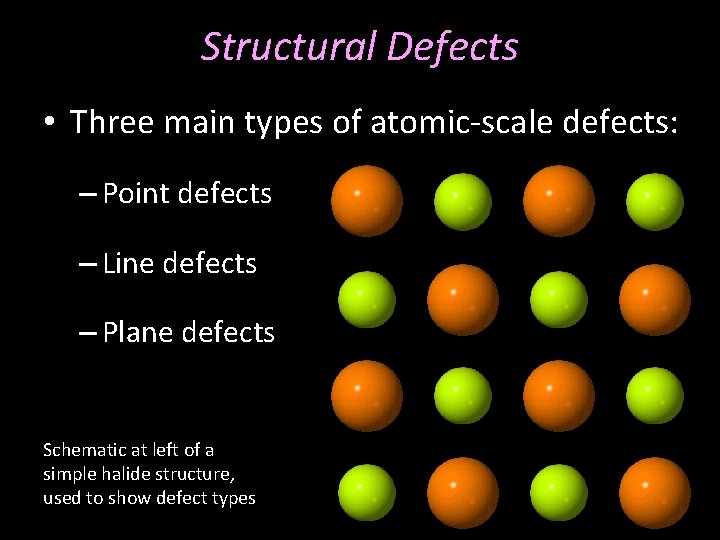 Structural Defects

• Three main types of atomic-scale defects:

– Point defects

– Line defects

– Plane defects

Schematic at left of a simple halide structure, used to show defect types